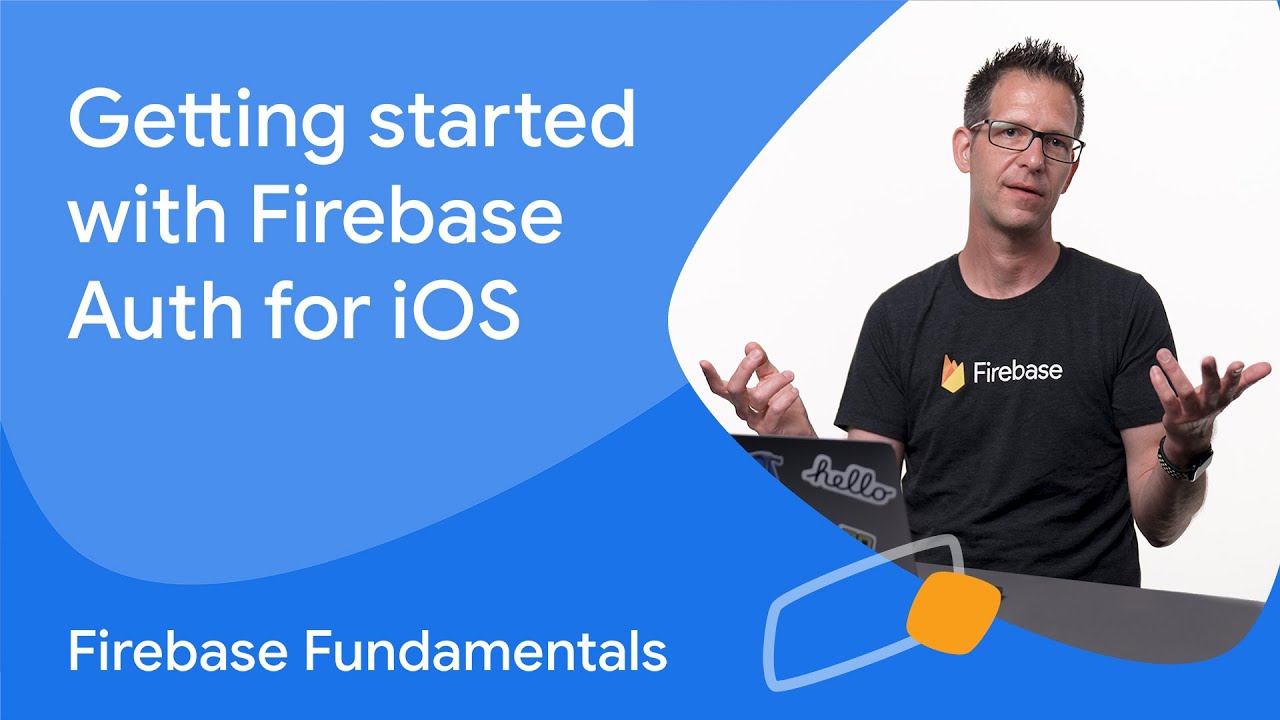 Getting started with Firebase Auth for iOS

Firebase

hello

Firebase Fundamentals